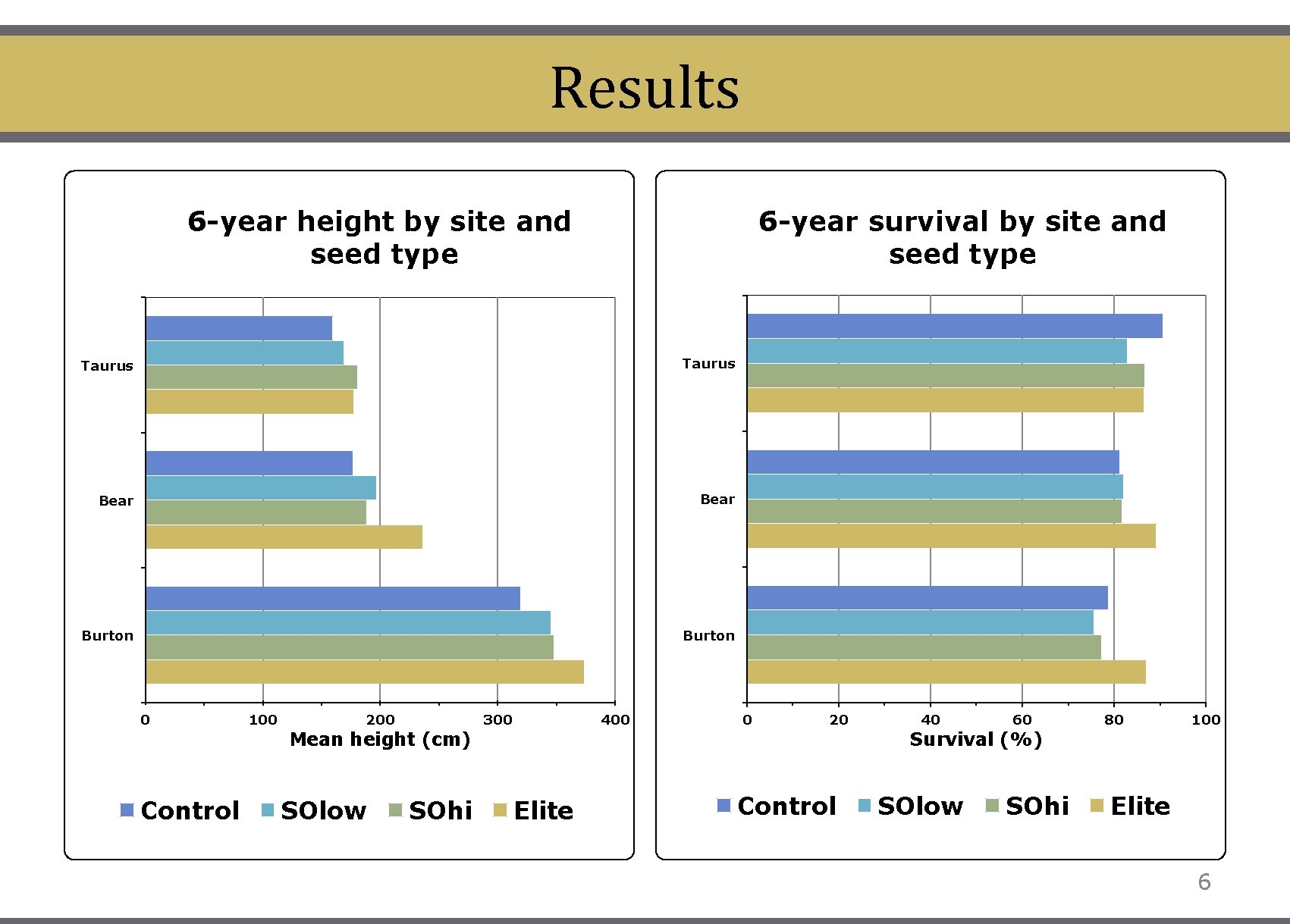 Results

6-year height by site and seed type

Taurus
Bear
Burton

0 100 200 300 400
Mean height (cm)

Control SOlow SOhi Elite

6-year survival by site and seed type

Taurus
Bear
Burton

0 20 40 60 80 100
Survival (%)

Control SOlow SOhi Elite

6